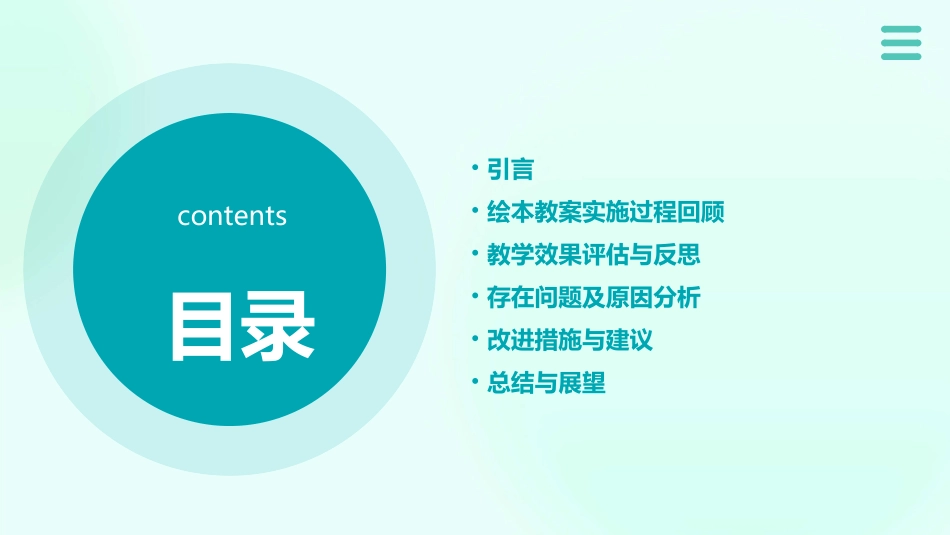 contents

目录

• 引言
• 绘本教案实施过程回顾
• 教学效果评估与反思
• 存在问题及原因分析
• 改进措施与建议
• 总结与展望